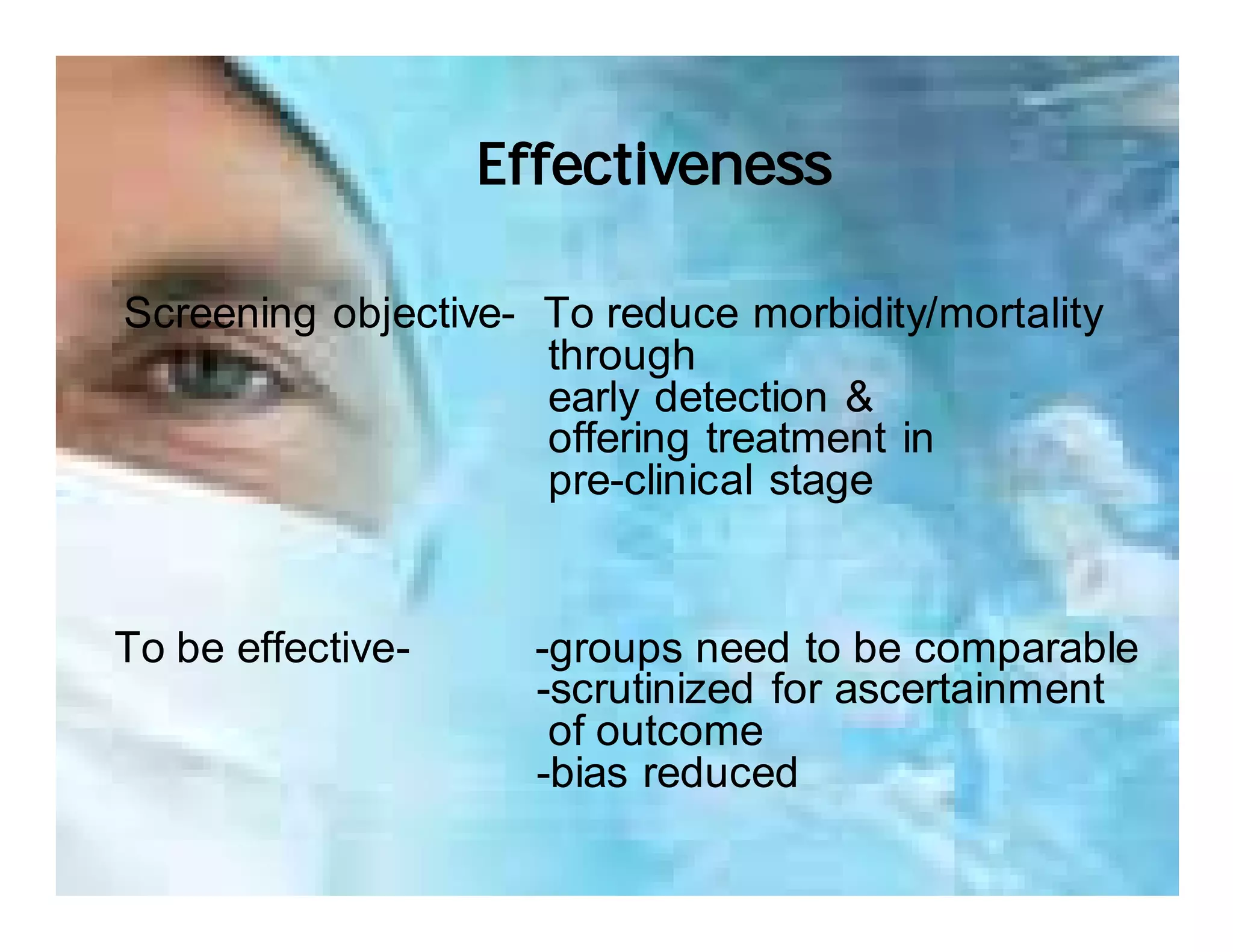 Effectiveness

Screening objective- To reduce morbidity/mortality through
early detection &
offering treatment in
pre-clinical stage

To be effective- -groups need to be comparable
-scrutinized for ascertainment of outcome
-bias reduced